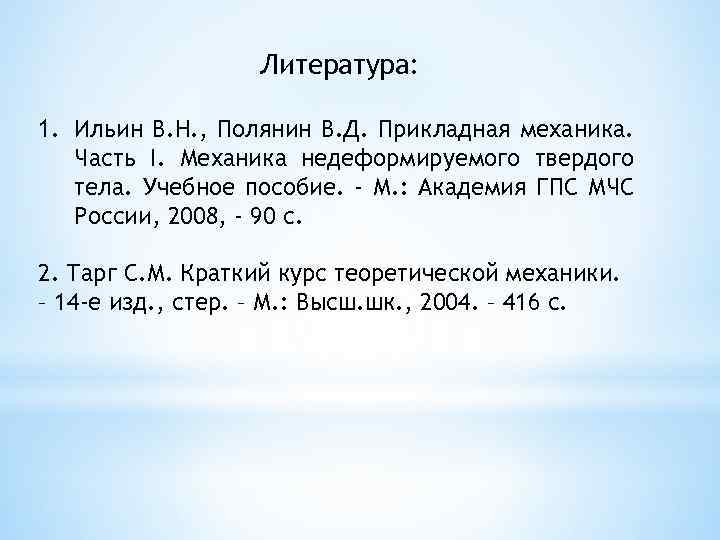 Литература:

1. Ильин В.Н., Полянин В.Д. Прикладная механика. Часть I. Механика недеформируемого твердого тела. Учебное пособие. - М.: Академия ГПС МЧС России, 2008, - 90 с.

2. Тарг С.М. Краткий курс теоретической механики. – 14-е изд., стер. – М.: Высш.шк., 2004. – 416 с.